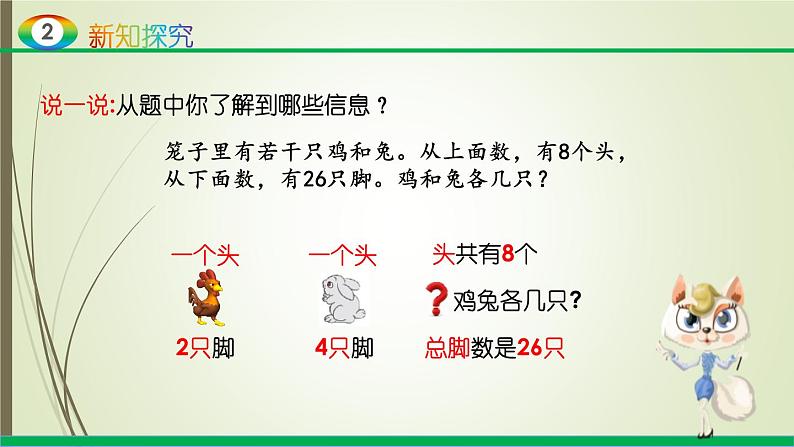 2 新知探究

说一说:从题中你了解到哪些信息？

笼子里有若干只鸡和兔。从上面数，有8个头，从下面数，有26只脚。鸡和兔各几只？

一个头

2只脚

一个头

4只脚

头共有8个

?鸡兔各几只?

总脚数是26只